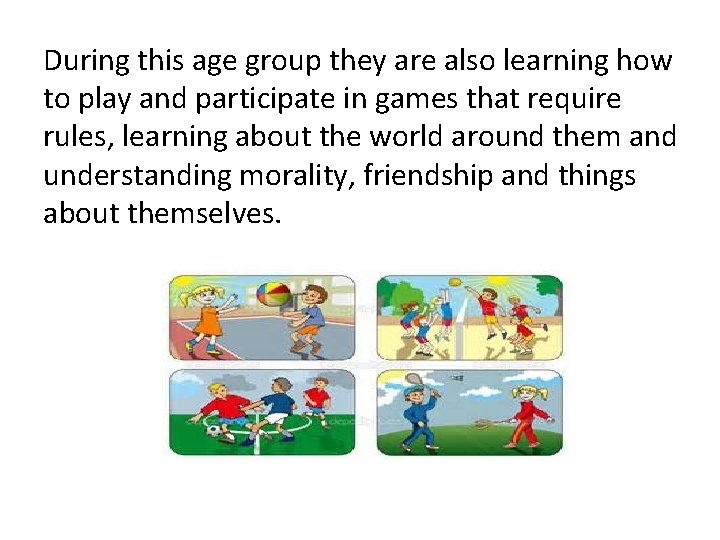 During this age group they are also learning how to play and participate in games that require rules, learning about the world around them and understanding morality, friendship and things about themselves.